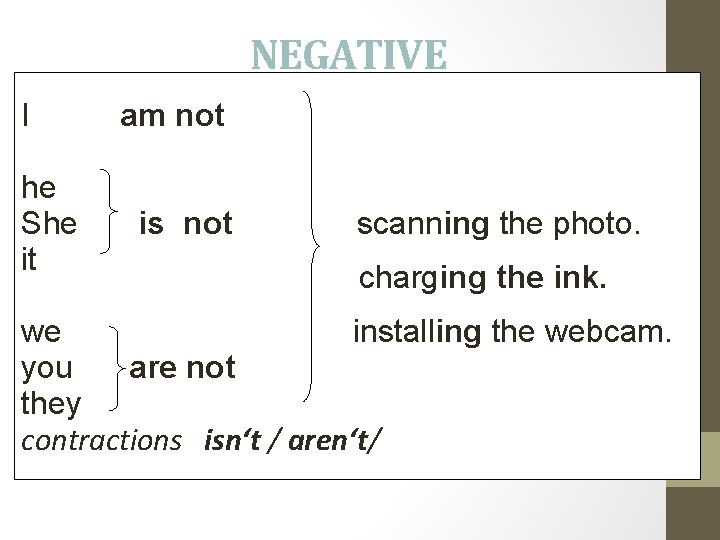 NEGATIVE

I am not

he
She is not
it

we
you are not
they

scanning the photo.
charging the ink.
installing the webcam.

contractions isn‘t / aren‘t/